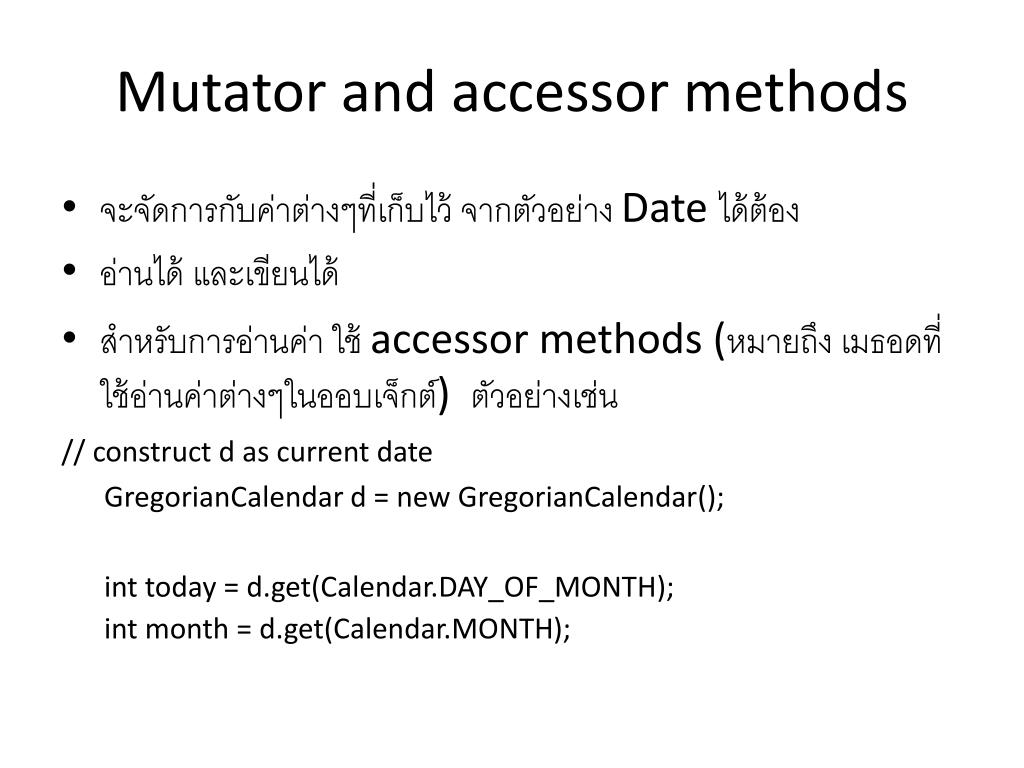 Mutator and accessor methods

• จะจัดการกับค่าต่างๆที่เก็บไว้ จากตัวอย่าง Date ได้ต้อง

• อ่านได้ และเขียนได้

• สำหรับการอ่านค่า ใช้ accessor methods (หมายถึง เมธอดที่ใช้อ่านค่าต่างๆในออบเจ็กต์) ตัวอย่างเช่น

// construct d as current date

GregorianCalendar d = new GregorianCalendar();

int today = d.get(Calendar.DAY_OF_MONTH);

int month = d.get(Calendar.MONTH);